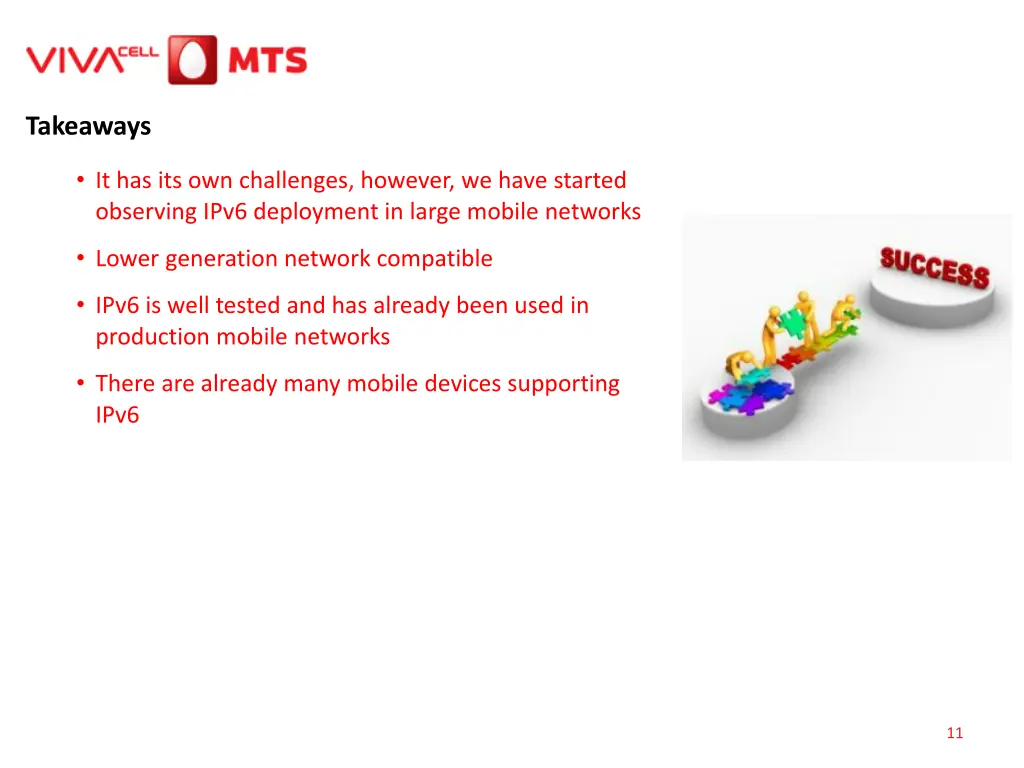 VIVACELL MTS

Takeaways

• It has its own challenges, however, we have started observing IPv6 deployment in large mobile networks

• Lower generation network compatible

• IPv6 is well tested and has already been used in production mobile networks

• There are already many mobile devices supporting IPv6

SUCCESS

11